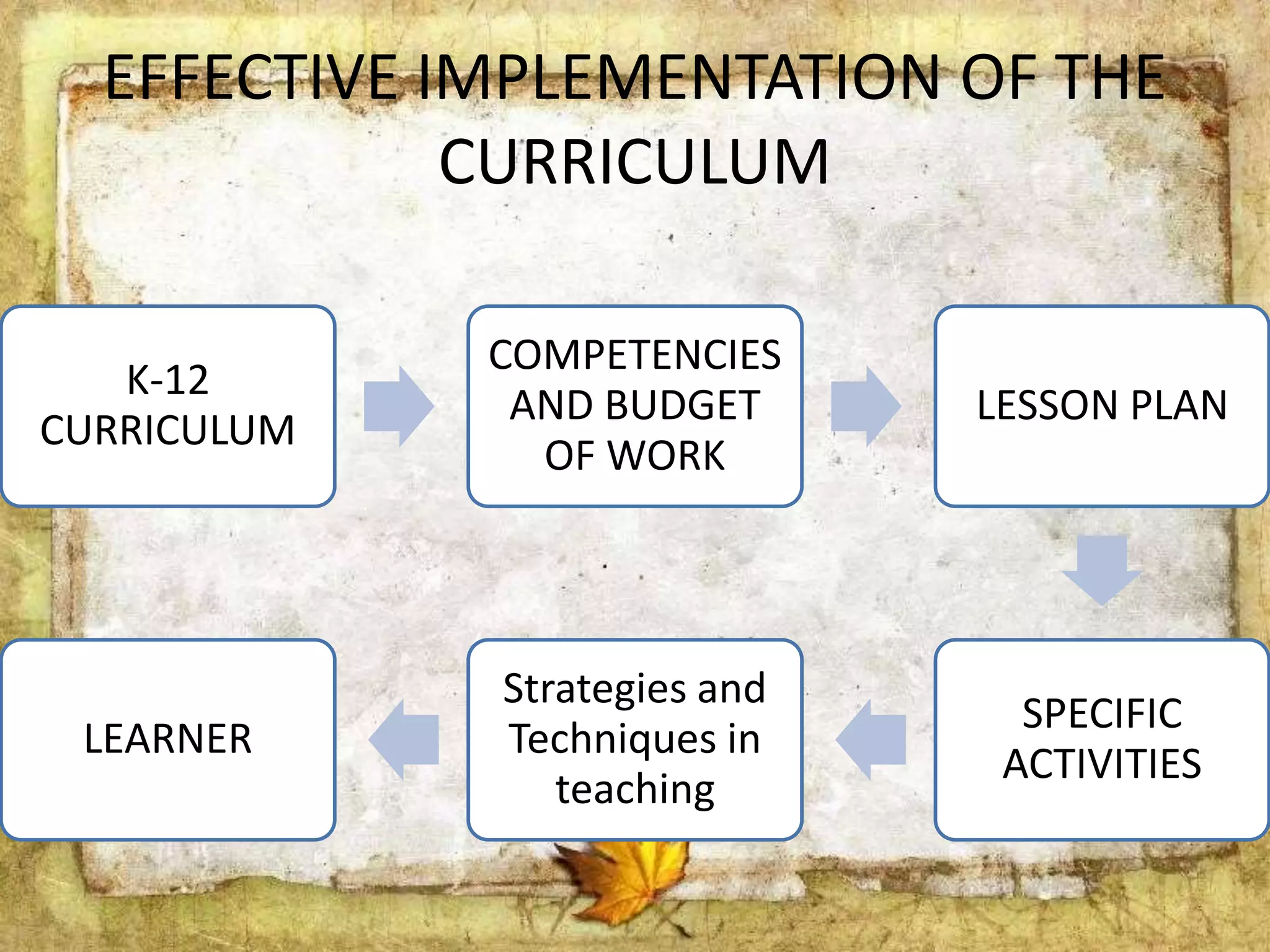 EFFECTIVE IMPLEMENTATION OF THE CURRICULUM

K-12 CURRICULUM

COMPETENCIES AND BUDGET OF WORK

LESSON PLAN

SPECIFIC ACTIVITIES

Strategies and Techniques in teaching

LEARNER